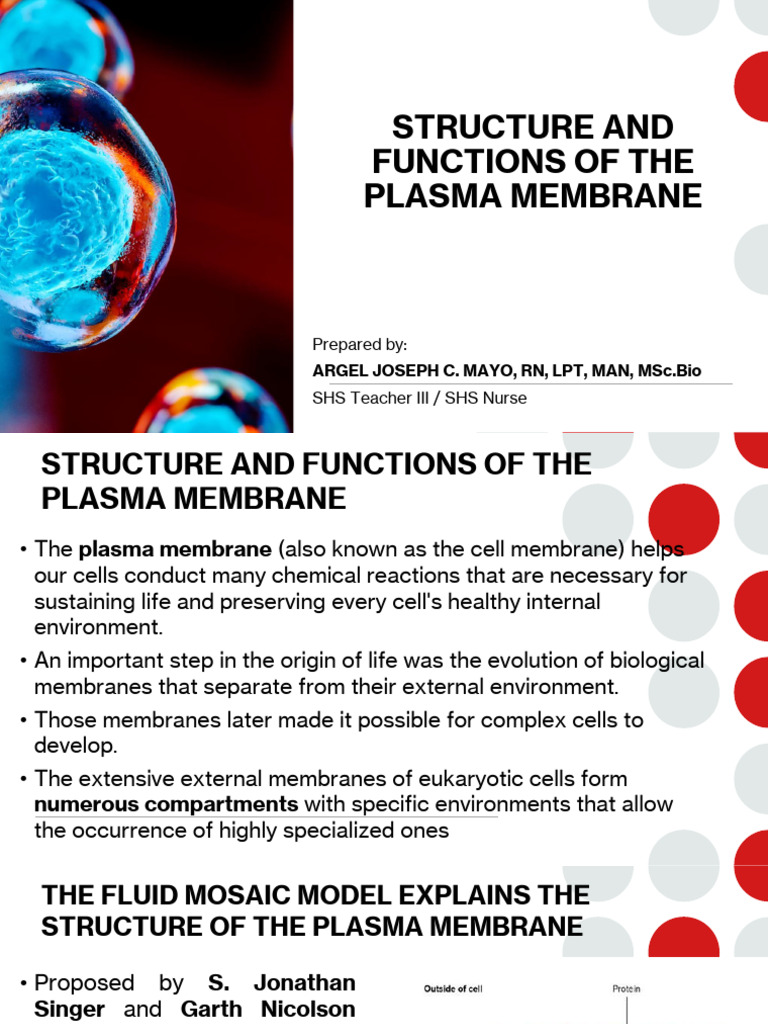 STRUCTURE AND FUNCTIONS OF THE PLASMA MEMBRANE

Prepared by:
ARGEL JOSEPH C. MAYO, RN, LPT, MAN, MSc.Bio
SHS Teacher III / SHS Nurse

STRUCTURE AND FUNCTIONS OF THE PLASMA MEMBRANE

• The plasma membrane (also known as the cell membrane) helps our cells conduct many chemical reactions that are necessary for sustaining life and preserving every cell's healthy internal environment.
• An important step in the origin of life was the evolution of biological membranes that separate from their external environment.
• Those membranes later made it possible for complex cells to develop.
• The extensive external membranes of eukaryotic cells form numerous compartments with specific environments that allow the occurrence of highly specialized ones

THE FLUID MOSAIC MODEL EXPLAINS THE STRUCTURE OF THE PLASMA MEMBRANE

• Proposed by S. Jonathan Singer and Garth Nicolson

Outside of cell
Protein